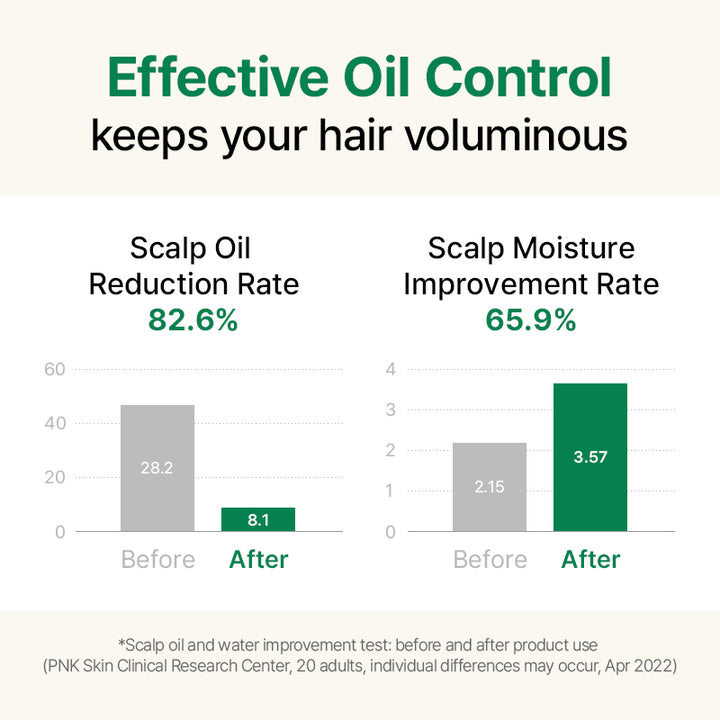 Effective Oil Control
keeps your hair voluminous

Scalp Oil Reduction Rate
82.6%

60
40
20
0
28.2
8.1
Before
After

Scalp Moisture Improvement Rate
65.9%

4
3
2
1
0
2.15
3.57
Before
After

*Scalp oil and water improvement test: before and after product use
(PNK Skin Clinical Research Center, 20 adults, individual differences may occur, Apr 2022)